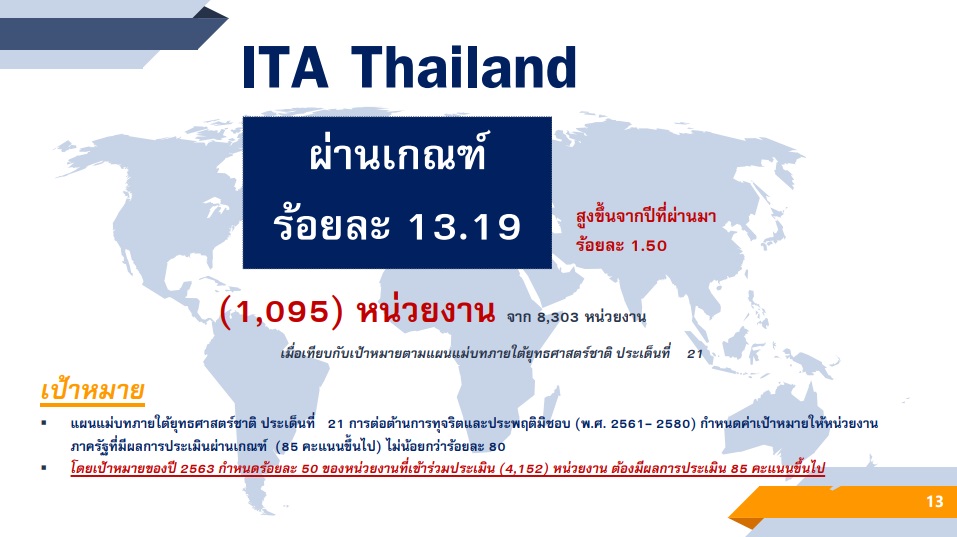 ITA Thailand

ผ่านเกณฑ์

ร้อยละ 13.19

สูงขึ้นจากปีที่ผ่านมา ร้อยละ 1.50

(1,095) หน่วยงาน จาก 8,303 หน่วยงาน

เมื่อเทียบกับเป้าหมายตามแผนแม่บทภายใต้ยุทธศาสตร์ชาติ ประเด็นที่ 21

เป้าหมาย

▪ แผนแม่บทภายใต้ยุทธศาสตร์ชาติ ประเด็นที่ 21 การต่อต้านการทุจริตและประพฤติมิชอบ (พ.ศ. 2561– 2580) กำหนดค่าเป้าหมายให้หน่วยงานภาครัฐที่มีผลการประเมินผ่านเกณฑ์ (85 คะแนนขึ้นไป) ไม่น้อยกว่าร้อยละ 80

▪ โดยเป้าหมายของปี 2563 กำหนดร้อยละ 50 ของหน่วยงานที่เข้าร่วมประเมิน (4,152) หน่วยงาน ต้องมีผลการประเมิน 85 คะแนนขึ้นไป

13